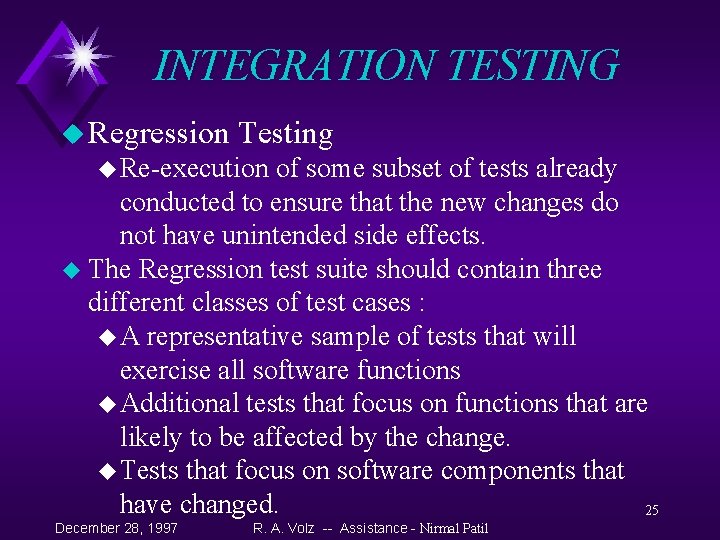 INTEGRATION TESTING

Regression Testing

Re-execution of some subset of tests already conducted to ensure that the new changes do not have unintended side effects.

The Regression test suite should contain three different classes of test cases :

A representative sample of tests that will exercise all software functions

Additional tests that focus on functions that are likely to be affected by the change.

Tests that focus on software components that have changed.

25

December 28, 1997 R. A. Volz -- Assistance - Nirmal Patil